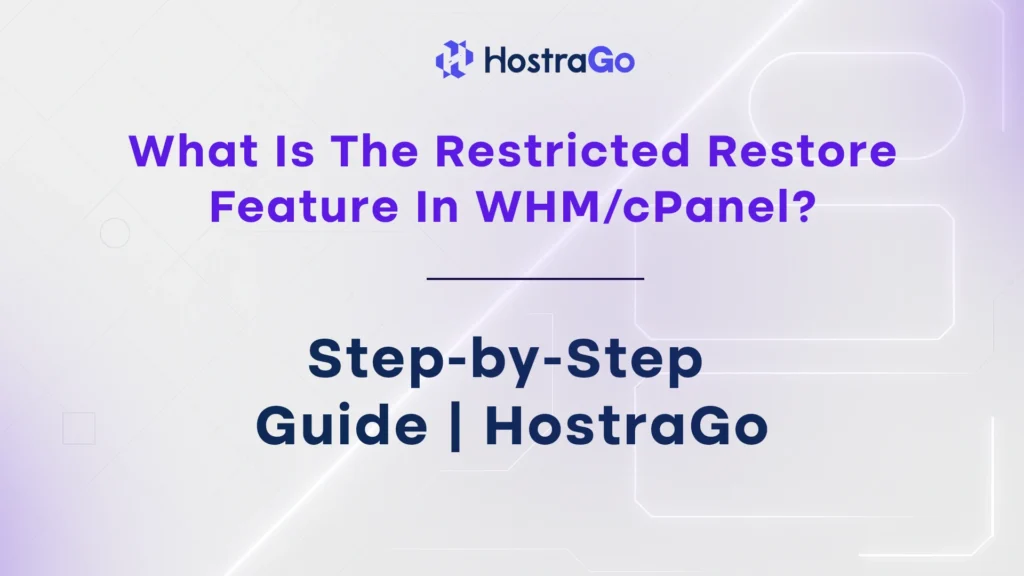 HostraGo

What Is The Restricted Restore Feature In WHM/cPanel?

Step-by-Step Guide | HostraGo